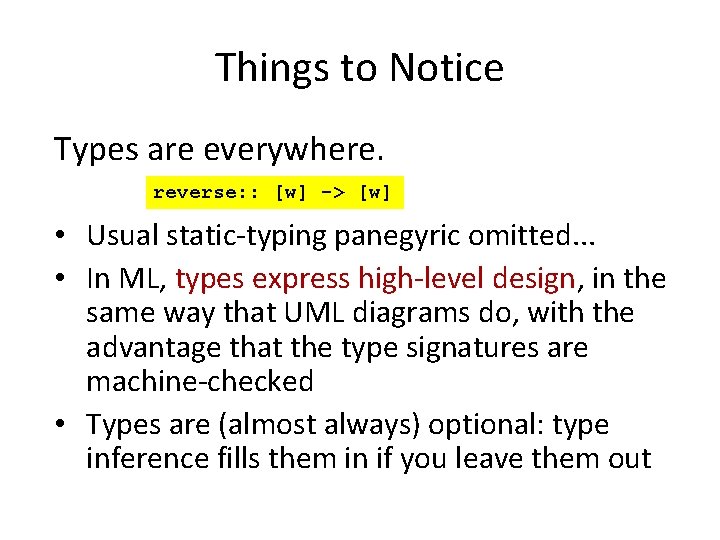 Things to Notice

Types are everywhere.

reverse:: [w] -> [w]

• Usual static-typing panegyric omitted...
• In ML, types express high-level design, in the same way that UML diagrams do, with the advantage that the type signatures are machine-checked
• Types are (almost always) optional: type inference fills them in if you leave them out